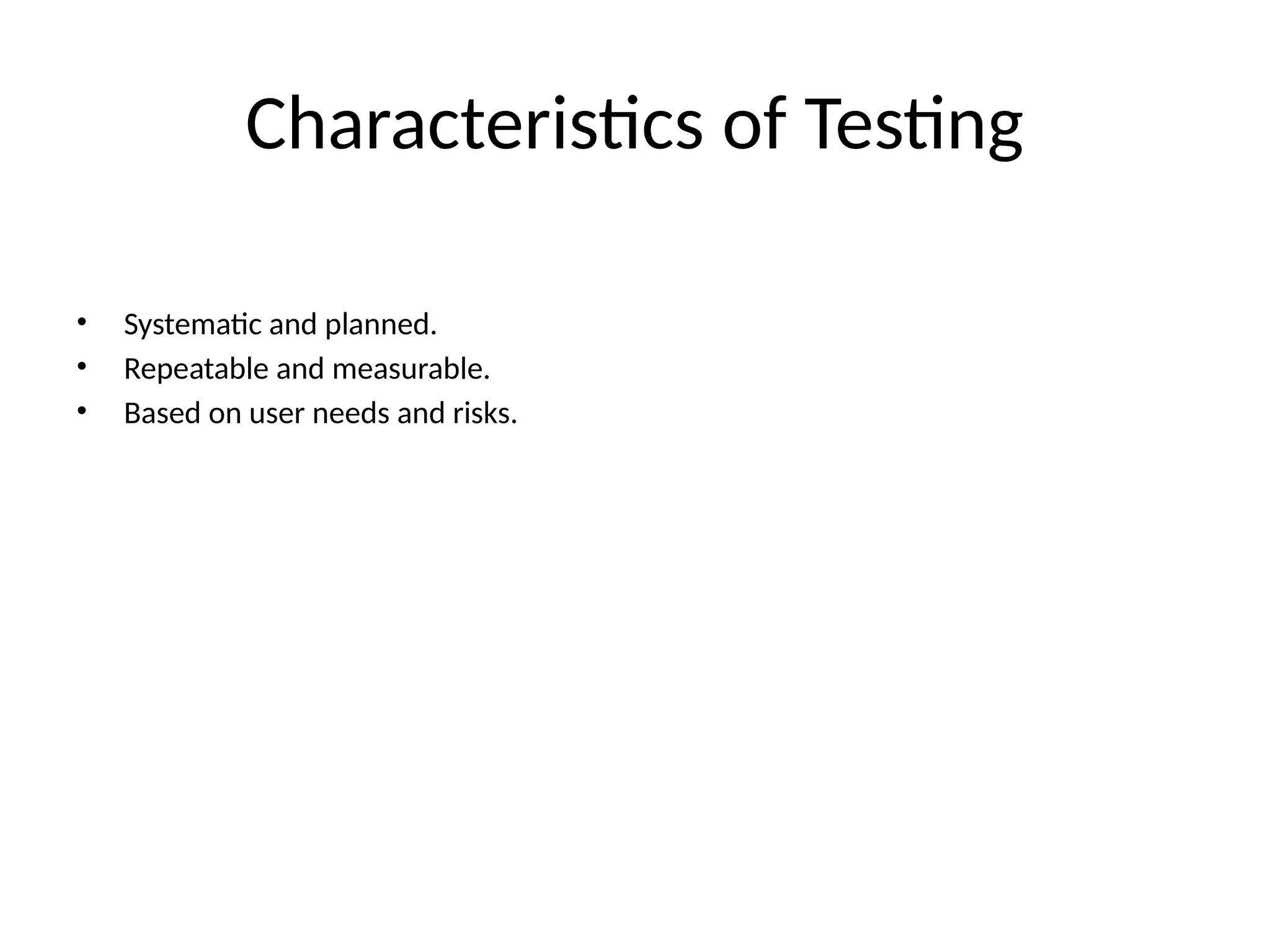 Characteristics of Testing

• Systematic and planned.
• Repeatable and measurable.
• Based on user needs and risks.